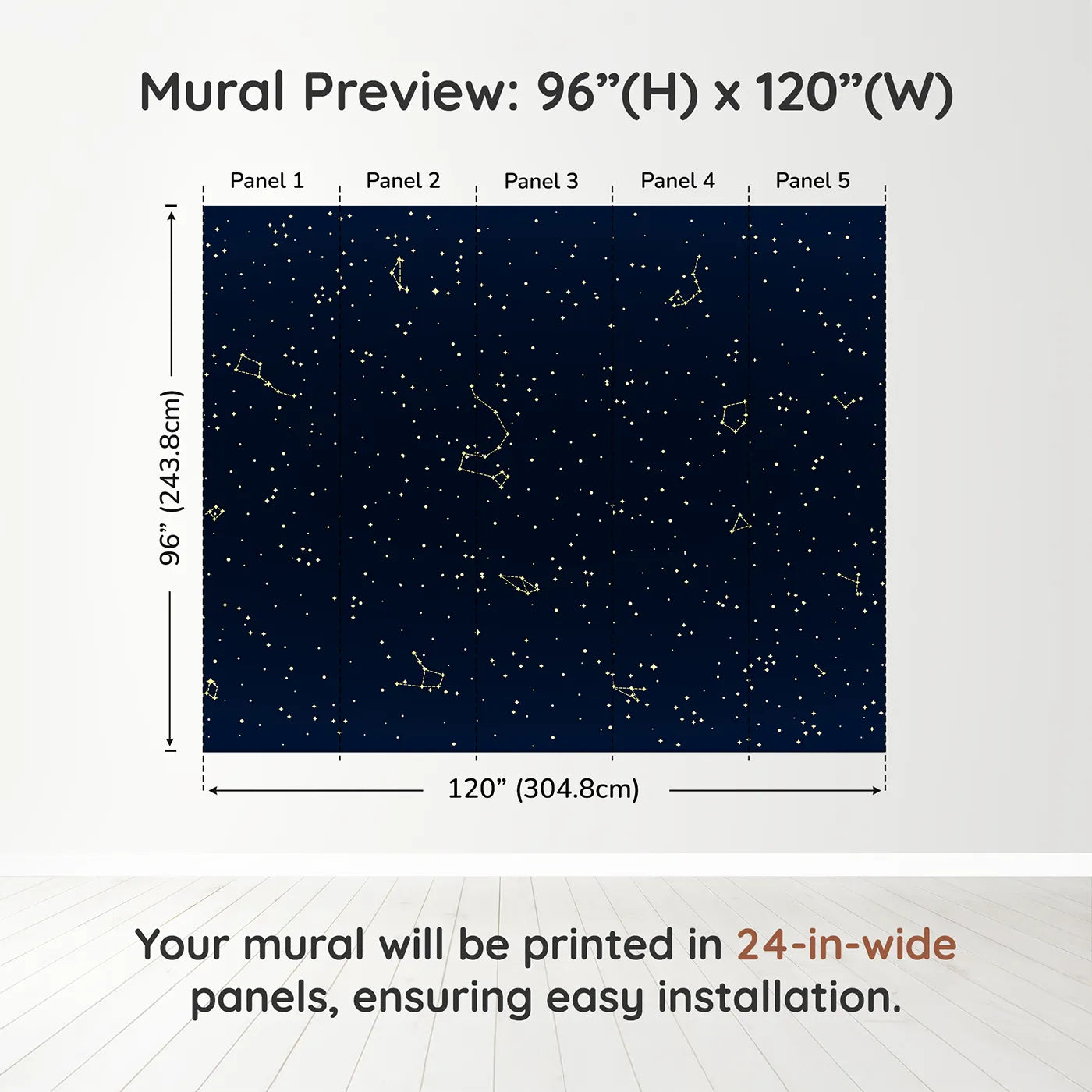 Mural Preview: 96”(H) x 120”(W)

Panel 1 Panel 2 Panel 3 Panel 4 Panel 5

96” (243.8cm)

120” (304.8cm)

Your mural will be printed in 24-in-wide panels, ensuring easy installation.